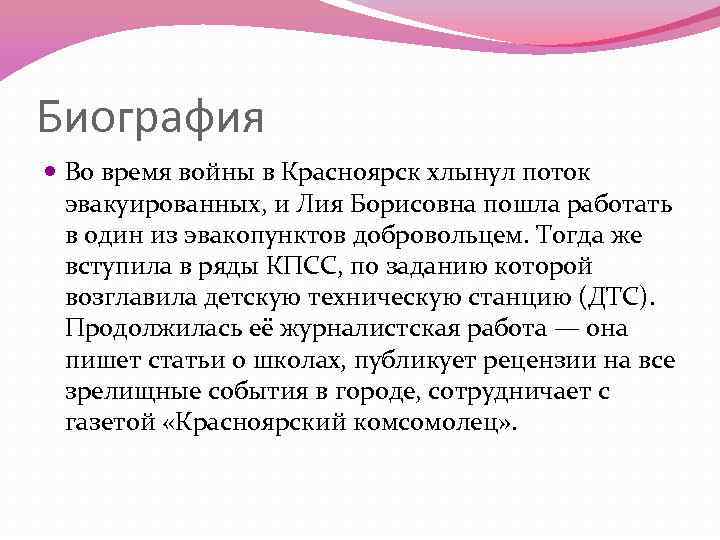 Биография

Во время войны в Красноярск хлынул поток эвакуированных, и Лия Борисовна пошла работать в один из эвакопунктов добровольцем. Тогда же вступила в ряды КПСС, по заданию которой возглавила детскую техническую станцию (ДТС). Продолжилась её журналистская работа — она пишет статьи о школах, публикует рецензии на все зрелищные события в городе, сотрудничает с газетой «Красноярский комсомолец».